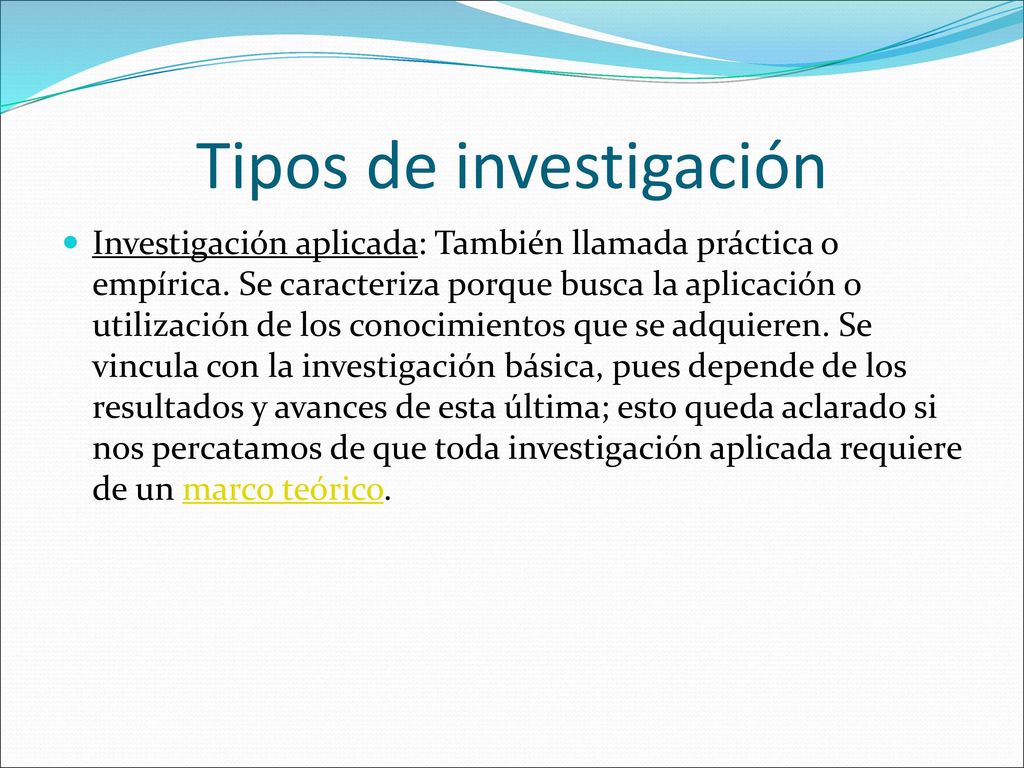 Tipos de investigación

Investigación aplicada: También llamada práctica o empírica. Se caracteriza porque busca la aplicación o utilización de los conocimientos que se adquieren. Se vincula con la investigación básica, pues depende de los resultados y avances de esta última; esto queda aclarado si nos percatamos de que toda investigación aplicada requiere de un marco teórico.